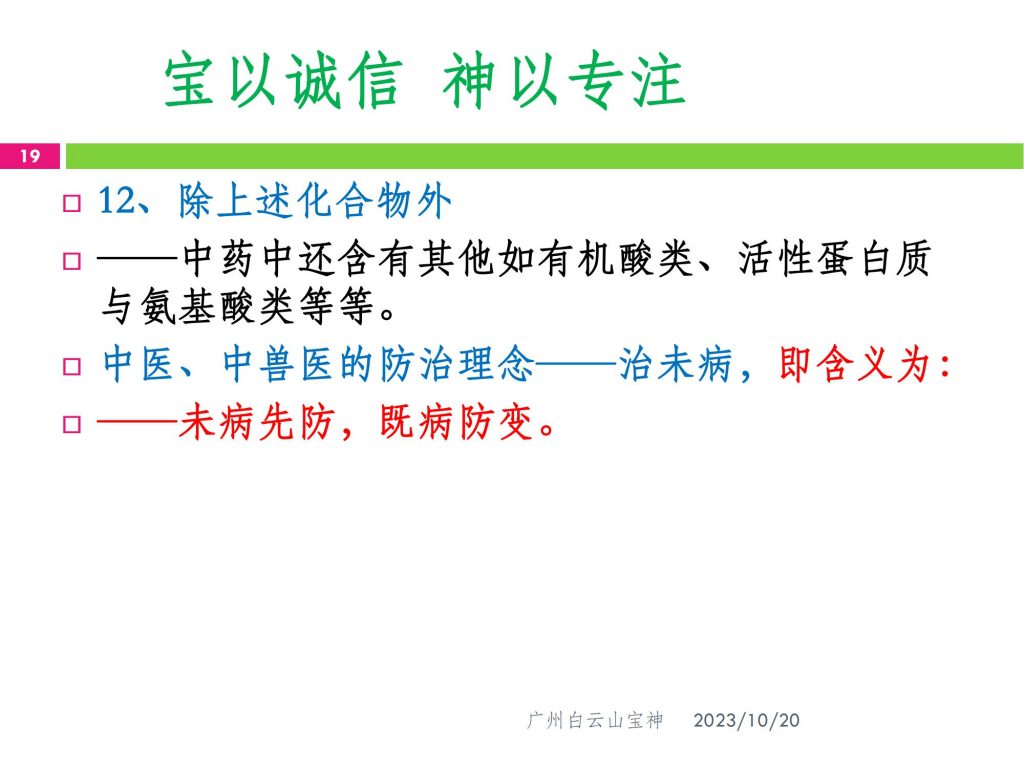 宝以诚信 神以专注

19

12、除上述化合物外

——中药中还含有其他如有机酸类、活性蛋白质与氨基酸类等等。

中医、中兽医的防治理念——治未病，即含义为：

——未病先防，既病防变。

广州白云山宝神 2023/10/20